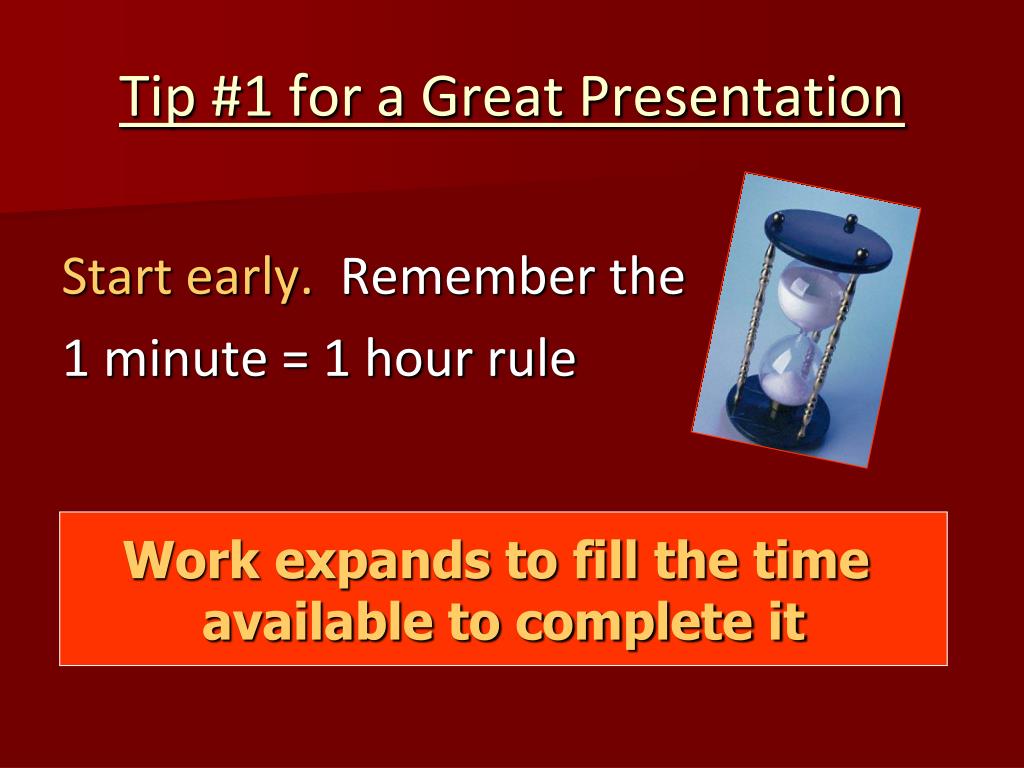 Tip #1 for a Great Presentation

Start early. Remember the 1 minute = 1 hour rule

Work expands to fill the time available to complete it